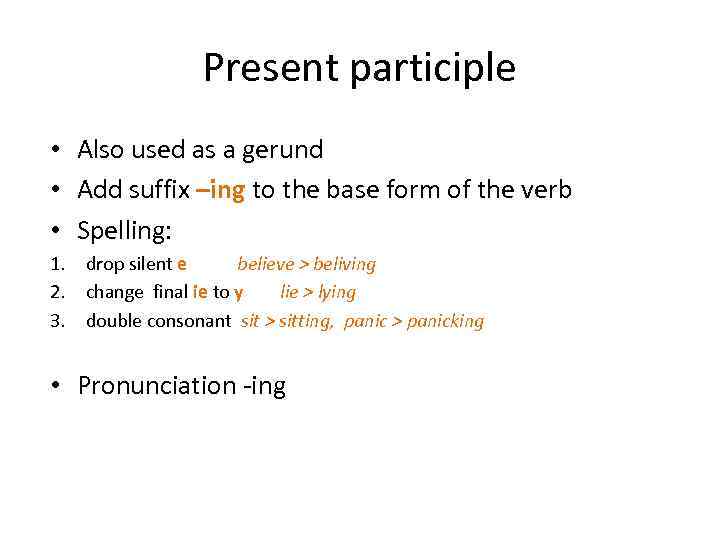 Present participle

• Also used as a gerund
• Add suffix –ing to the base form of the verb
• Spelling:

1. drop silent e believe > beliving
2. change final ie to y lie > lying
3. double consonant sit > sitting, panic > panicking

• Pronunciation -ing